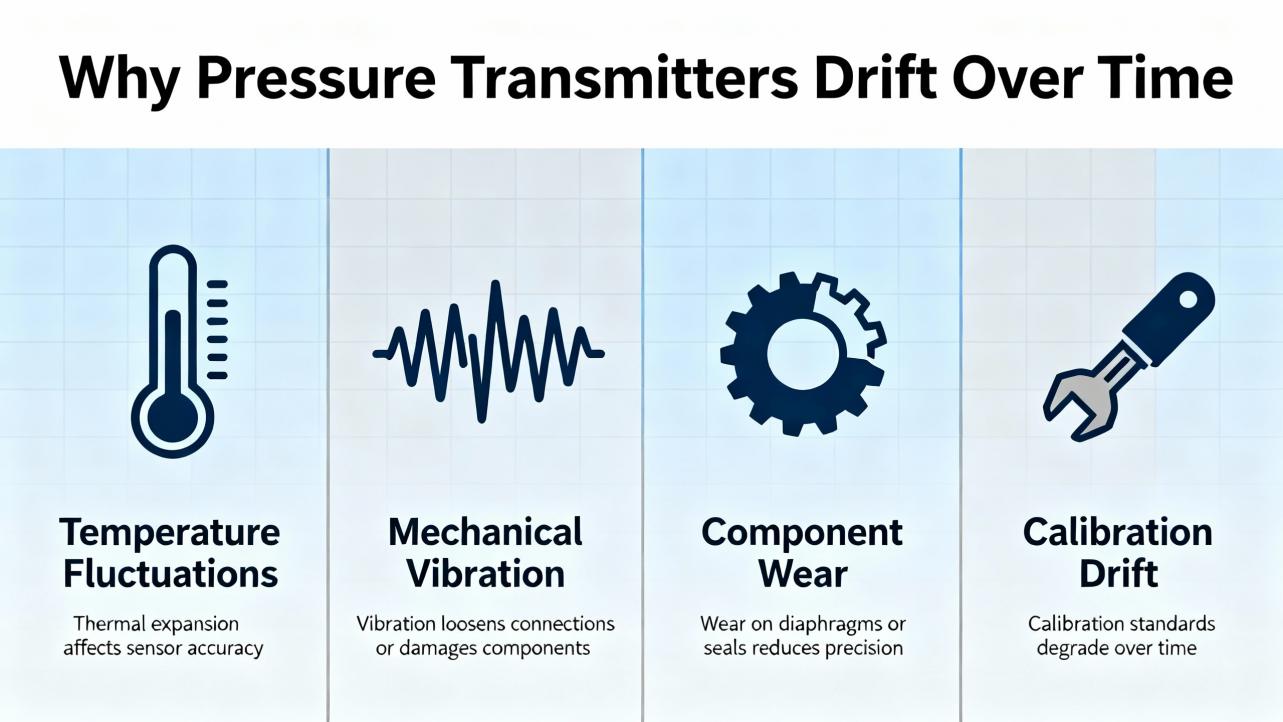 Why Pressure Transmitters Drift Over Time

Temperature Fluctuations

Thermal expansion affects sensor accuracy

Mechanical Vibration

Vibration loosens connections or damages components

Component Wear

Wear on diaphragms or seals reduces precision

Calibration Drift

Calibration standards degrade over time